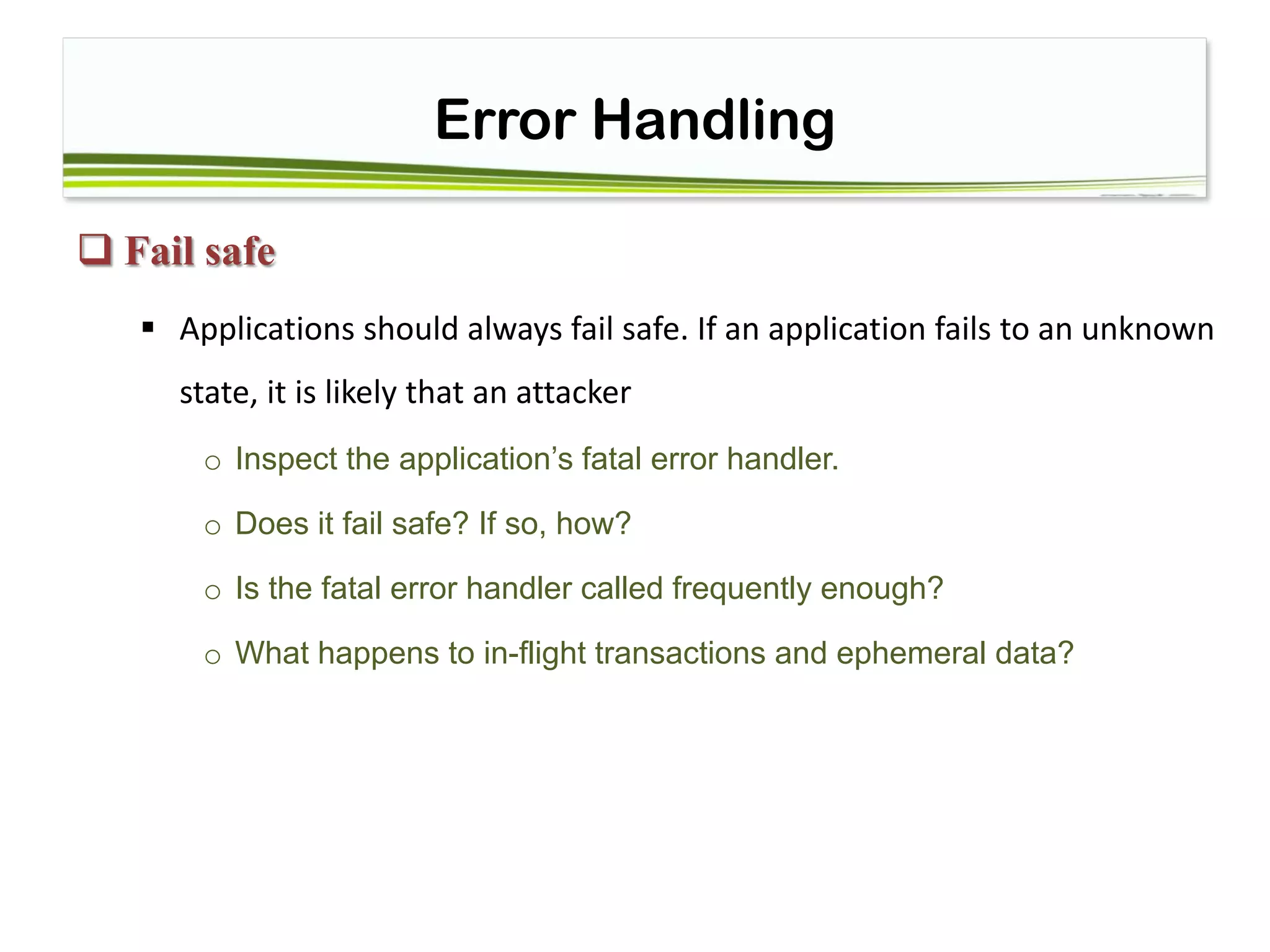 Error Handling

❑ Fail safe

▪ Applications should always fail safe. If an application fails to an unknown state, it is likely that an attacker

o Inspect the application’s fatal error handler.

o Does it fail safe? If so, how?

o Is the fatal error handler called frequently enough?

o What happens to in-flight transactions and ephemeral data?